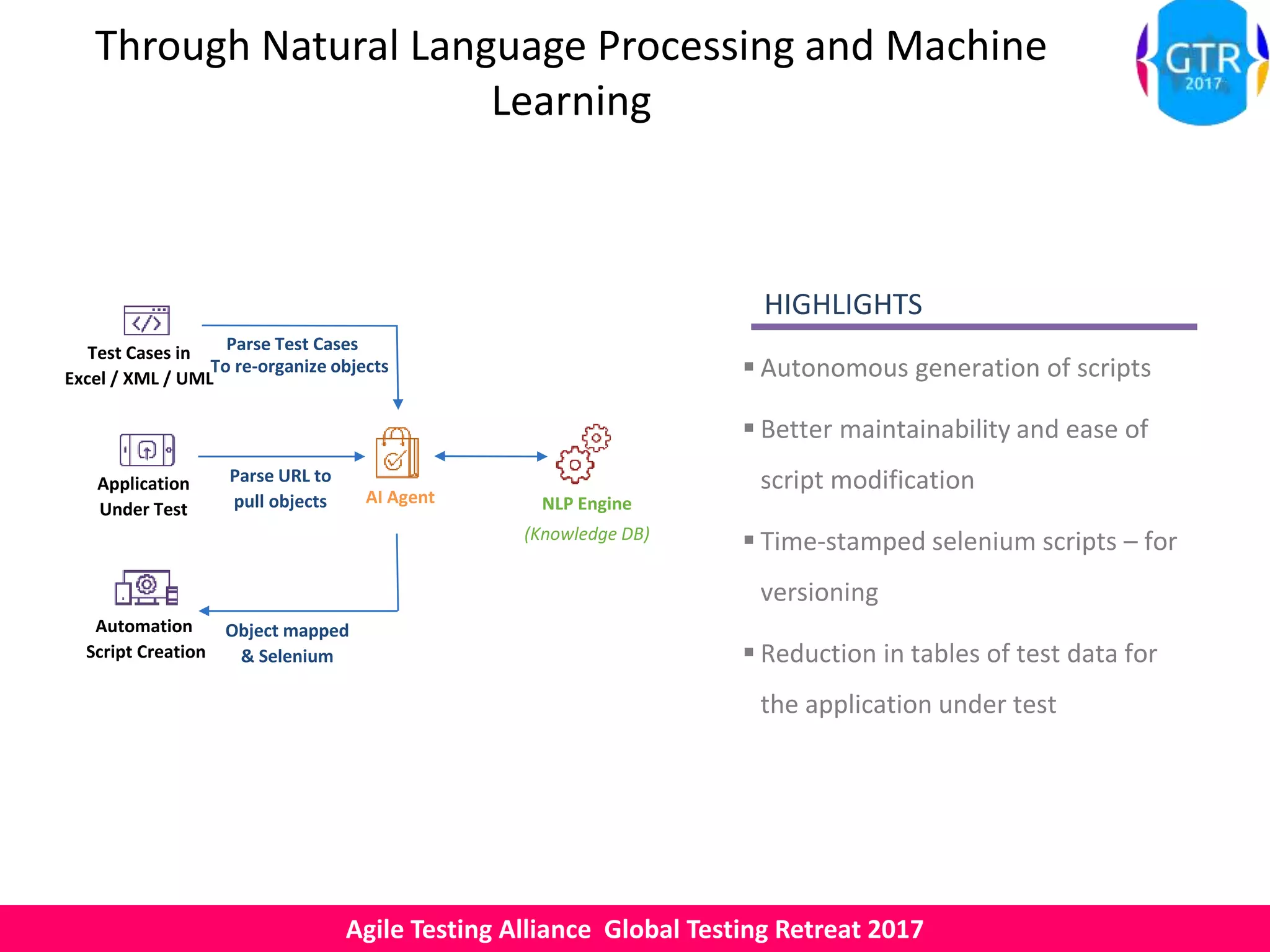 Through Natural Language Processing and Machine Learning

GTR
2017

Test Cases in Excel / XML / UML

Parse Test Cases
To re-organize objects

Application Under Test

Parse URL to pull objects

AI Agent

NLP Engine
(Knowledge DB)

Automation Script Creation

Object mapped & Selenium

HIGHLIGHTS

▪ Autonomous generation of scripts

▪ Better maintainability and ease of script modification

▪ Time-stamped selenium scripts – for versioning

▪ Reduction in tables of test data for the application under test

Agile Testing Alliance Global Testing Retreat 2017